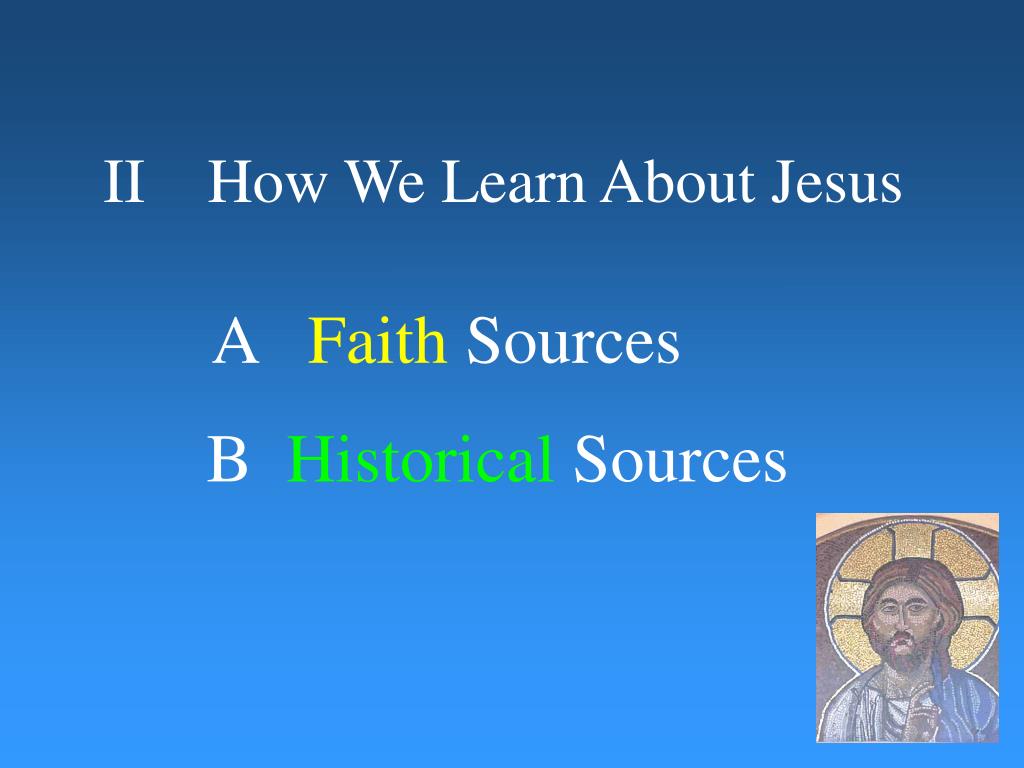 II How We Learn About Jesus

A Faith Sources

B Historical Sources